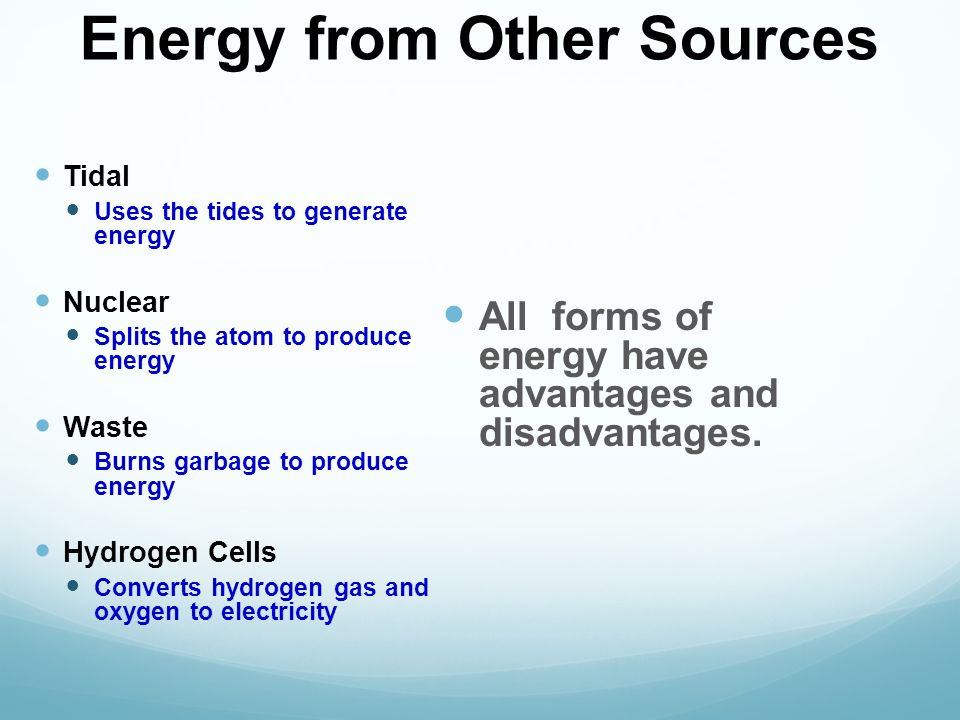 Energy from Other Sources

- Tidal
  - Uses the tides to generate energy
- Nuclear
  - Splits the atom to produce energy
- Waste
  - Burns garbage to produce energy
- Hydrogen Cells
  - Converts hydrogen gas and oxygen to electricity

- All forms of energy have advantages and disadvantages.